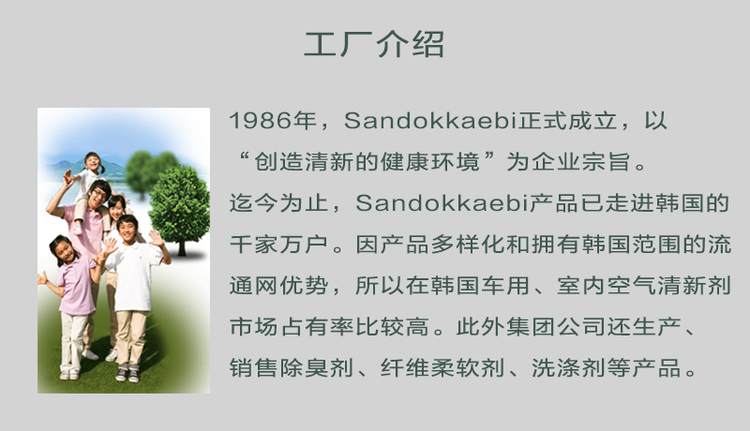 工厂介绍

1986年，Sandokkaebi正式成立，以“创造清新的健康环境”为企业宗旨。

迄今为止，Sandokkaebi产品已走进韩国的千家万户。因产品多样化和拥有韩国范围的流通网优势，所以在韩国车用、室内空气清新剂市场占有率比较高。此外集团公司还生产、销售除臭剂、纤维柔软剂、洗涤剂等产品。